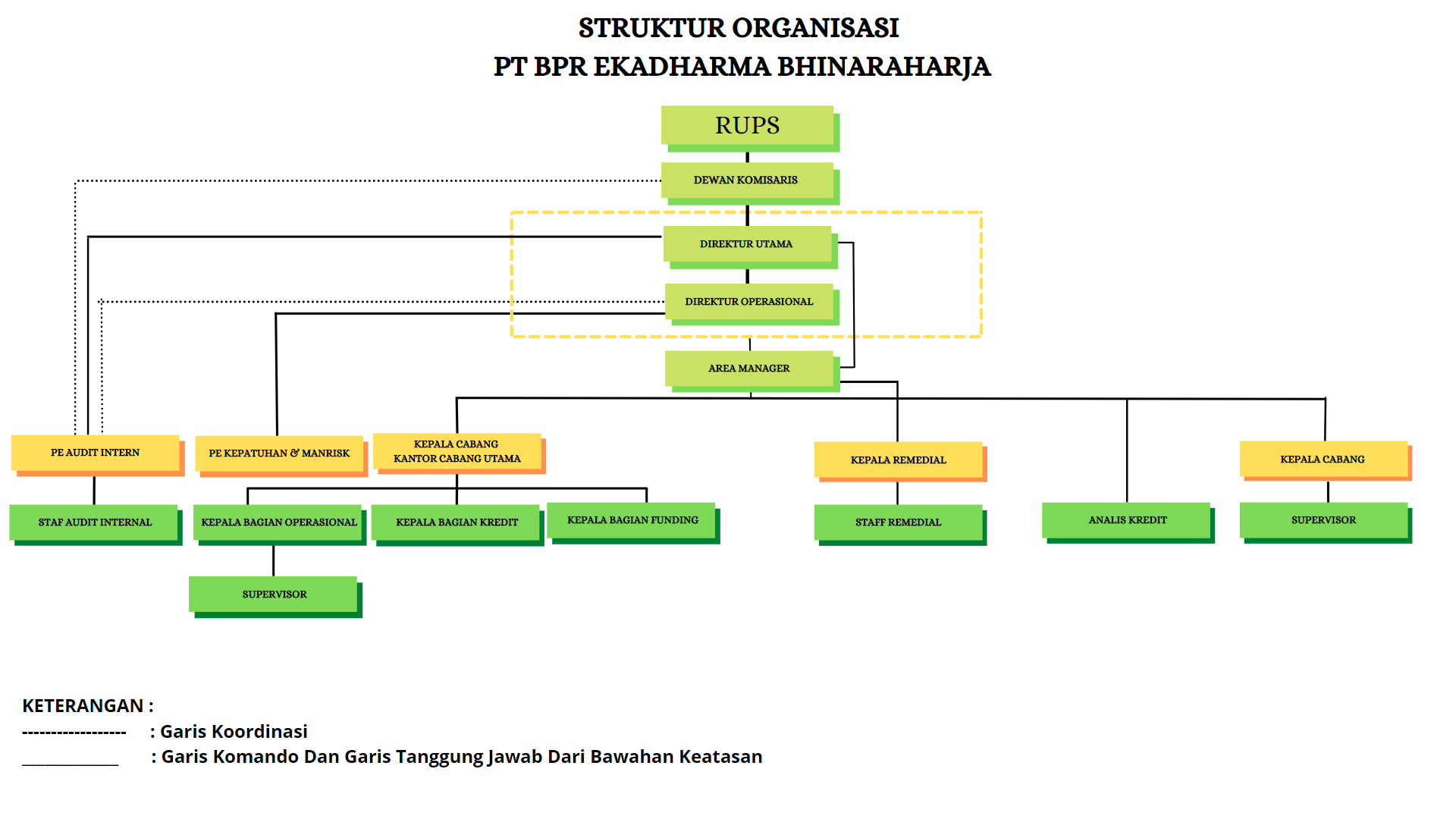 STRUKTUR ORGANISASI
PT BPR EKADHARMA BHINARAHARJA

RUPS

DEWAN KOMISARIS

DIREKTUR UTAMA

DIREKTUR OPERASIONAL

AREA MANAGER

PE AUDIT INTERN

PE KEPATUHAN & MANRISK

KEPALA CABANG KANTOR CABANG UTAMA

KEPALA REMEDIAL

KEPALA CABANG

STAF AUDIT INTERNAL

KEPALA BAGIAN OPERASIONAL

KEPALA BAGIAN KREDIT

KEPALA BAGIAN FUNDING

STAFF REMEDIAL

ANALIS KREDIT

SUPERVISOR

SUPERVISOR

KETERANGAN :
------------------ : Garis Koordinasi
____________ : Garis Komando Dan Garis Tanggung Jawab Dari Bawahan Keatasan